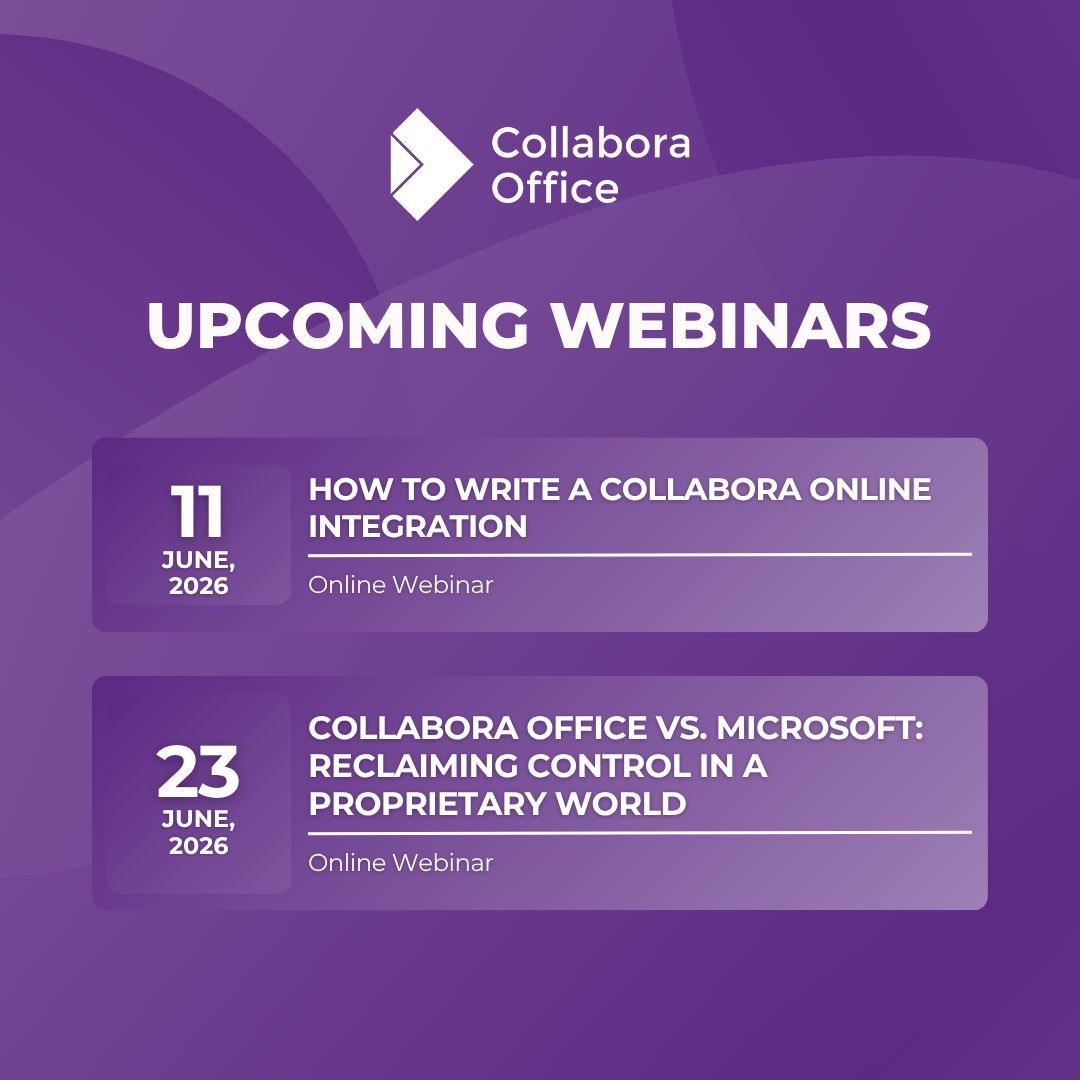 Collabora Office

UPCOMING WEBINARS

11
JUNE,
2026

HOW TO WRITE A COLLABORA ONLINE INTEGRATION

Online Webinar

23
JUNE,
2026

COLLABORA OFFICE VS. MICROSOFT: RECLAIMING CONTROL IN A PROPRIETARY WORLD

Online Webinar